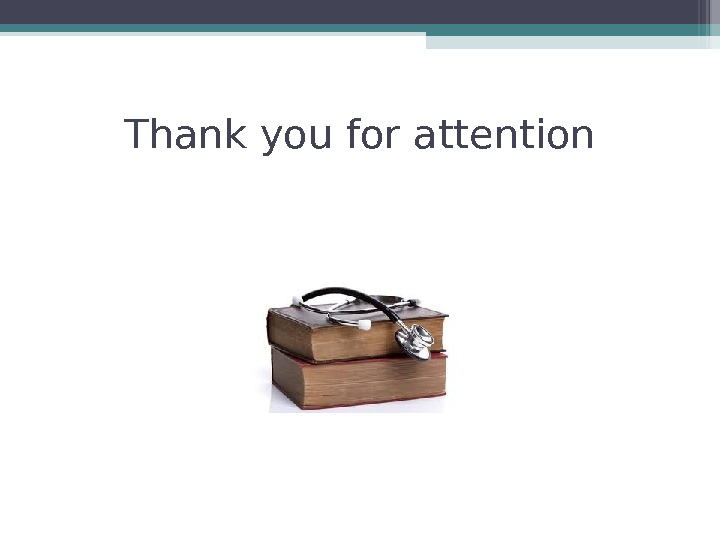 Thank you for attention